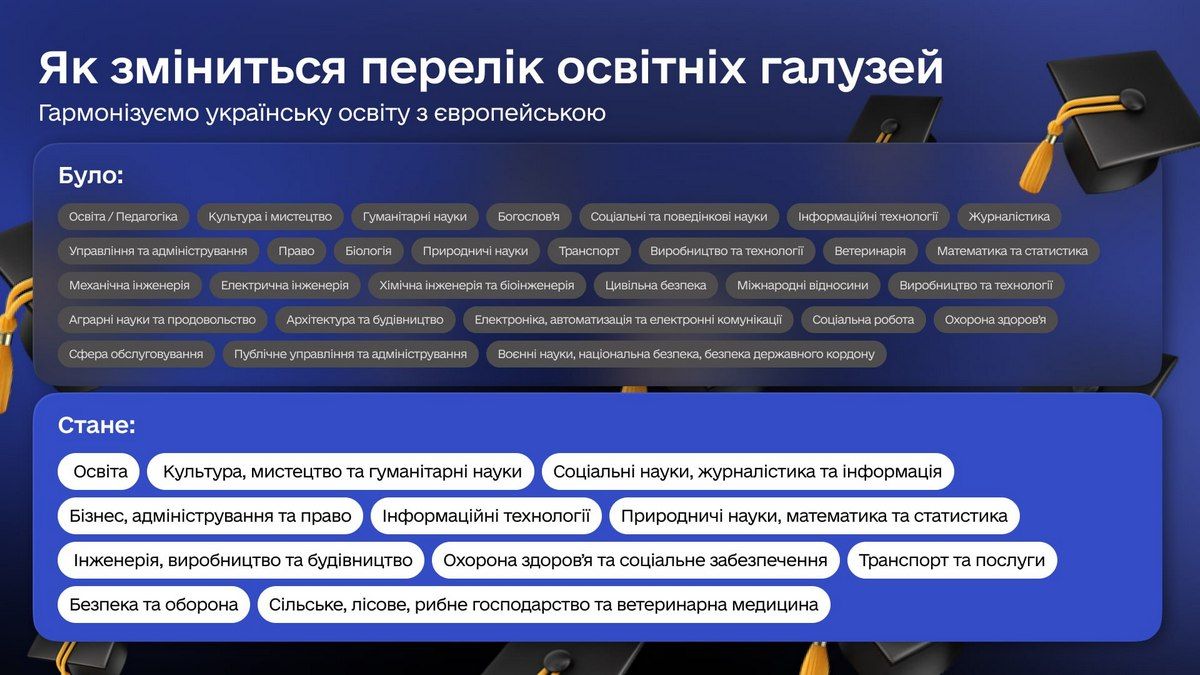 Як зміниться перелік освітніх галузей
Гармонізуємо українську освіту з європейською

Було:

Освіта / Педагогіка
Культура і мистецтво
Гуманітарні науки
Богослов'я
Соціальні та поведінкові науки
Інформаційні технології
Журналістика
Управління та адміністрування
Право
Біологія
Природничі науки
Транспорт
Виробництво та технології
Ветеринарія
Математика та статистика
Механічна інженерія
Електрична інженерія
Хімічна інженерія та біоінженерія
Цивільна безпека
Міжнародні відносини
Виробництво та технології
Аграрні науки та продовольство
Архітектура та будівництво
Електроніка, автоматизація та електронні комунікації
Соціальна робота
Охорона здоров'я
Сфера обслуговування
Публічне управління та адміністрування
Воєнні науки, національна безпека, безпека державного кордону

Стане:

Освіта
Культура, мистецтво та гуманітарні науки
Соціальні науки, журналістика та інформація
Бізнес, адміністрування та право
Інформаційні технології
Природничі науки, математика та статистика
Інженерія, виробництво та будівництво
Охорона здоров'я та соціальне забезпечення
Транспорт та послуги
Безпека та оборона
Сільське, лісове, рибне господарство та ветеринарна медицина